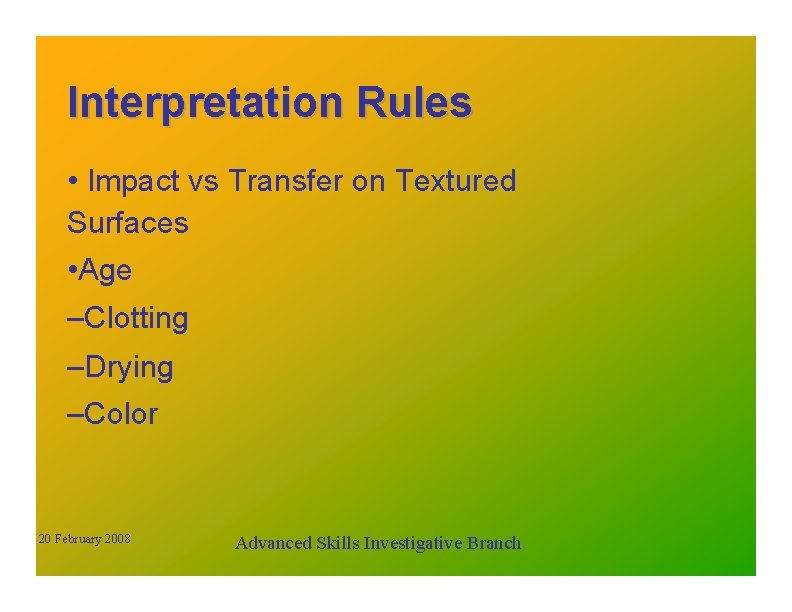 Interpretation Rules

• Impact vs Transfer on Textured Surfaces

•Age

–Clotting

–Drying

–Color

20 February 2008

Advanced Skills Investigative Branch